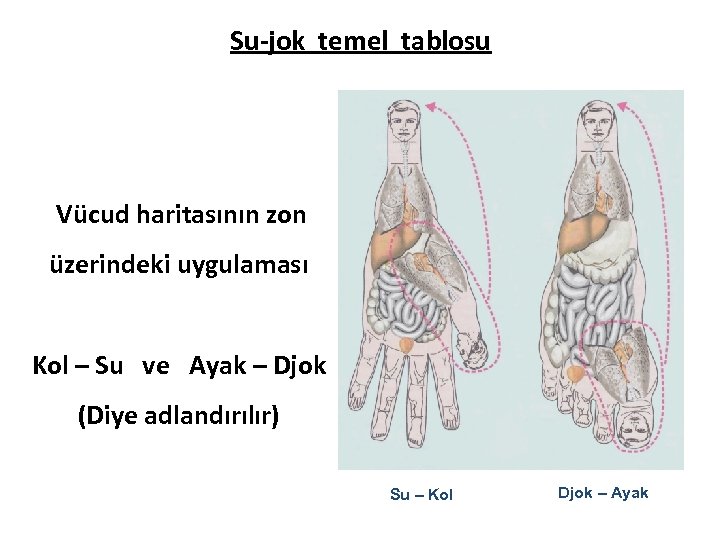 Su-jok temel tablosu

Vücud haritasının zon üzerindeki uygulaması

Kol – Su ve Ayak – Djok (Diye adlandırılır)

Su – Kol

Djok – Ayak